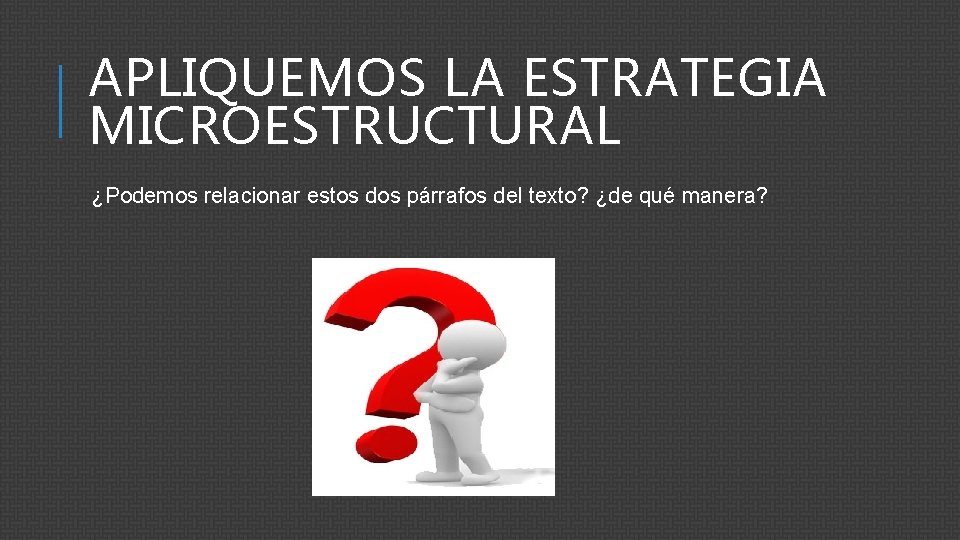 APLIQUEMOS LA ESTRATEGIA MICROESTRUCTURAL

¿Podemos relacionar estos dos párrafos del texto? ¿de qué manera?